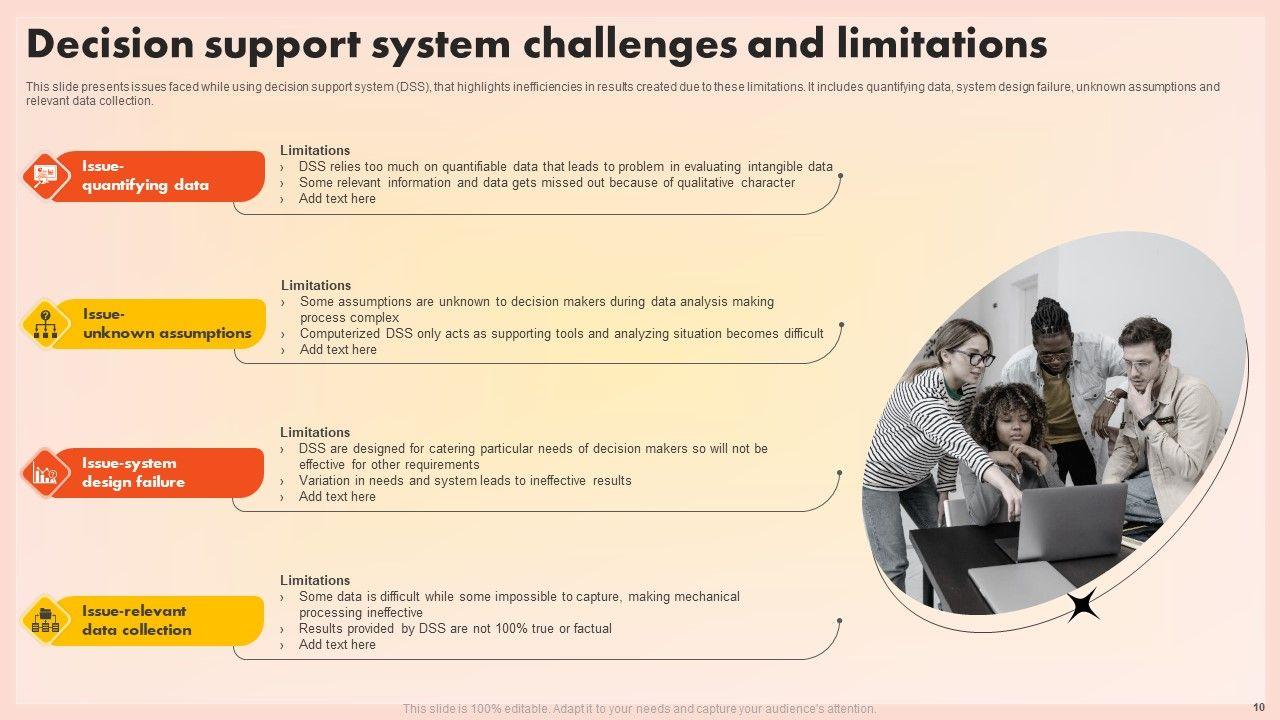 Decision support system challenges and limitations

This slide presents issues faced while using decision support system (DSS), that highlights inefficiencies in results created due to these limitations. It includes quantifying data, system design failure, unknown assumptions and relevant data collection.

Issue-quantifying data

Limitations
› DSS relies too much on quantifiable data that leads to problem in evaluating intangible data
› Some relevant information and data gets missed out because of qualitative character
› Add text here

Issue-unknown assumptions

Limitations
› Some assumptions are unknown to decision makers during data analysis making process complex
› Computerized DSS only acts as supporting tools and analyzing situation becomes difficult
› Add text here

Issue-system design failure

Limitations
› DSS are designed for catering particular needs of decision makers so will not be effective for other requirements
› Variation in needs and system leads to ineffective results
› Add text here

Issue-relevant data collection

Limitations
› Some data is difficult while some impossible to capture, making mechanical processing ineffective
› Results provided by DSS are not 100% true or factual
› Add text here

This slide is 100% editable. Adapt it to your needs and capture your audience's attention.

10